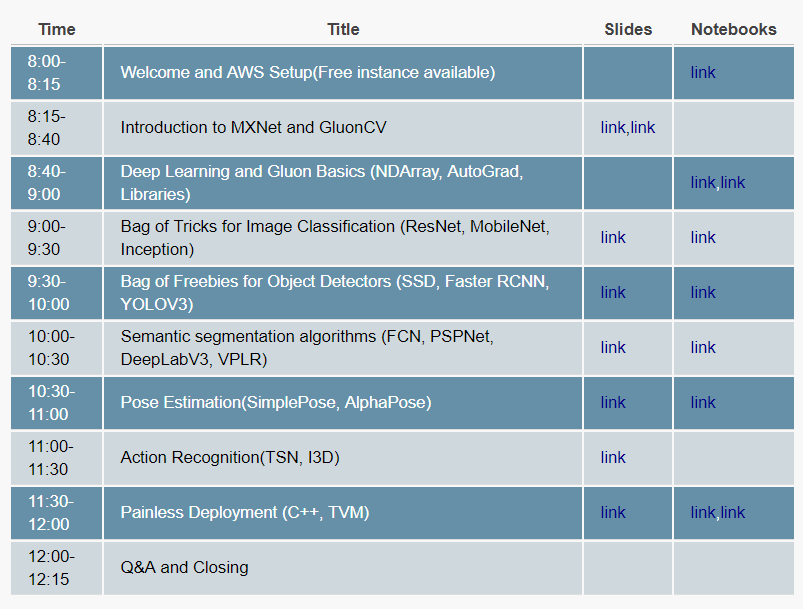 | Time | Title | Slides | Notebooks |
|---|---|---|---|
| 8:00-8:15 | Welcome and AWS Setup(Free instance available) | | link |
| 8:15-8:40 | Introduction to MXNet and GluonCV | link,link | |
| 8:40-9:00 | Deep Learning and Gluon Basics (NDArray, AutoGrad, Libraries) | | link,link |
| 9:00-9:30 | Bag of Tricks for Image Classification (ResNet, MobileNet, Inception) | link | link |
| 9:30-10:00 | Bag of Freebies for Object Detectors (SSD, Faster RCNN, YOLOV3) | link | link |
| 10:00-10:30 | Semantic segmentation algorithms (FCN, PSPNet, DeepLabV3, VPLR) | link | link |
| 10:30-11:00 | Pose Estimation(SimplePose, AlphaPose) | link | link |
| 11:00-11:30 | Action Recognition(TSN, I3D) | link | |
| 11:30-12:00 | Painless Deployment (C++, TVM) | link | link,link |
| 12:00-12:15 | Q&A and Closing | | |